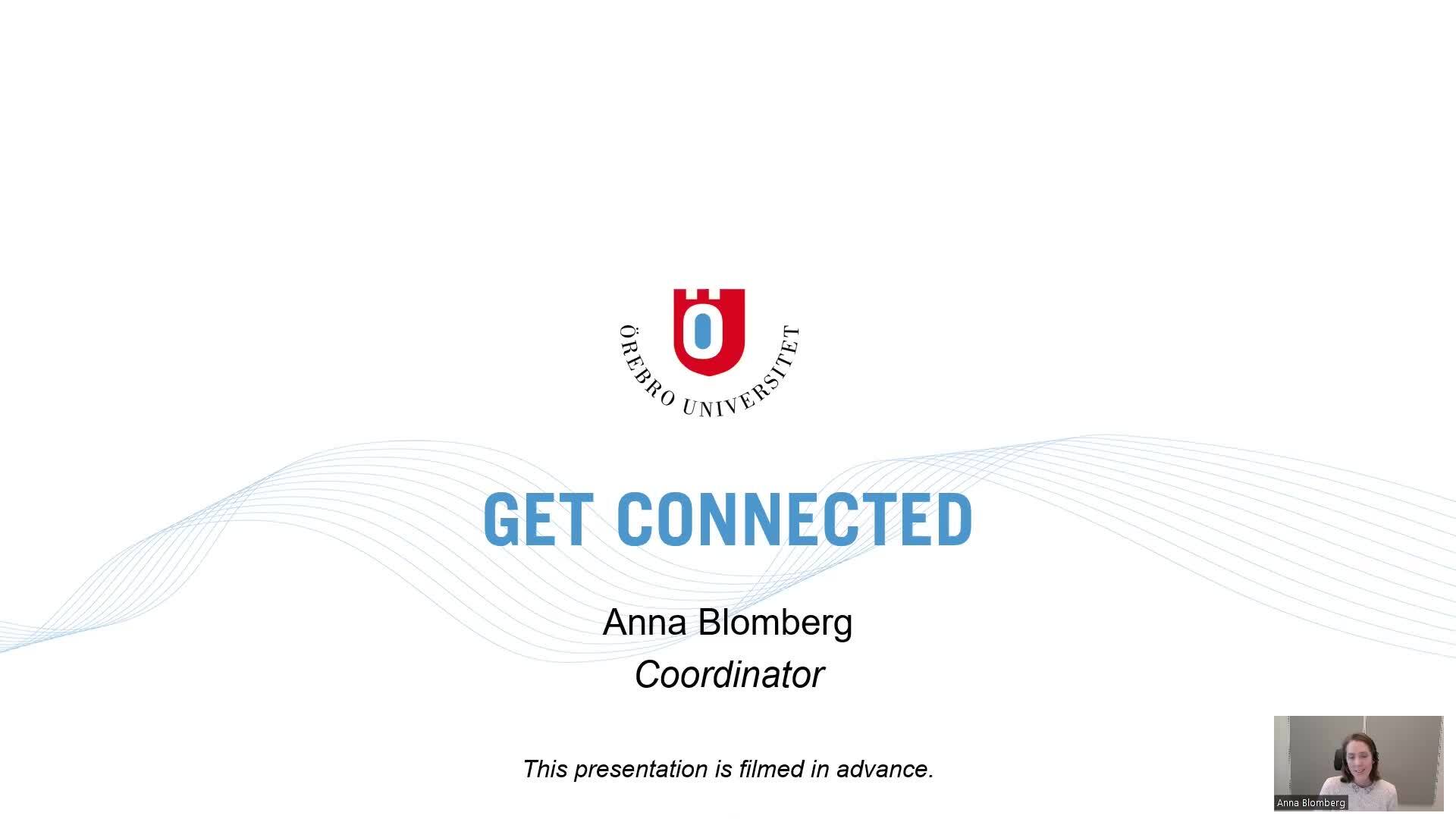 Ö
ÖREBRO UNIVERSITET

GET CONNECTED

Anna Blomberg
Coordinator

This presentation is filmed in advance.

Anna Blomberg